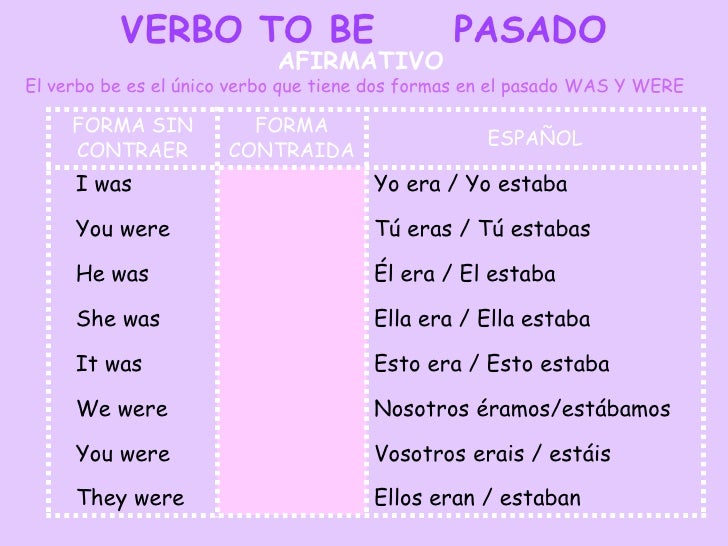 VERBO TO BE PASADO
AFIRMATIVO
El verbo be es el único verbo que tiene dos formas en el pasado WAS Y WERE

| FORMA SIN CONTRAER | FORMA CONTRAIDA | ESPAÑOL |
|---|---|---|
| I was | | Yo era / Yo estaba |
| You were | | Tú eras / Tú estabas |
| He was | | Él era / El estaba |
| She was | | Ella era / Ella estaba |
| It was | | Esto era / Esto estaba |
| We were | | Nosotros éramos/estábamos |
| You were | | Vosotros erais / estáis |
| They were | | Ellos eran / estaban |